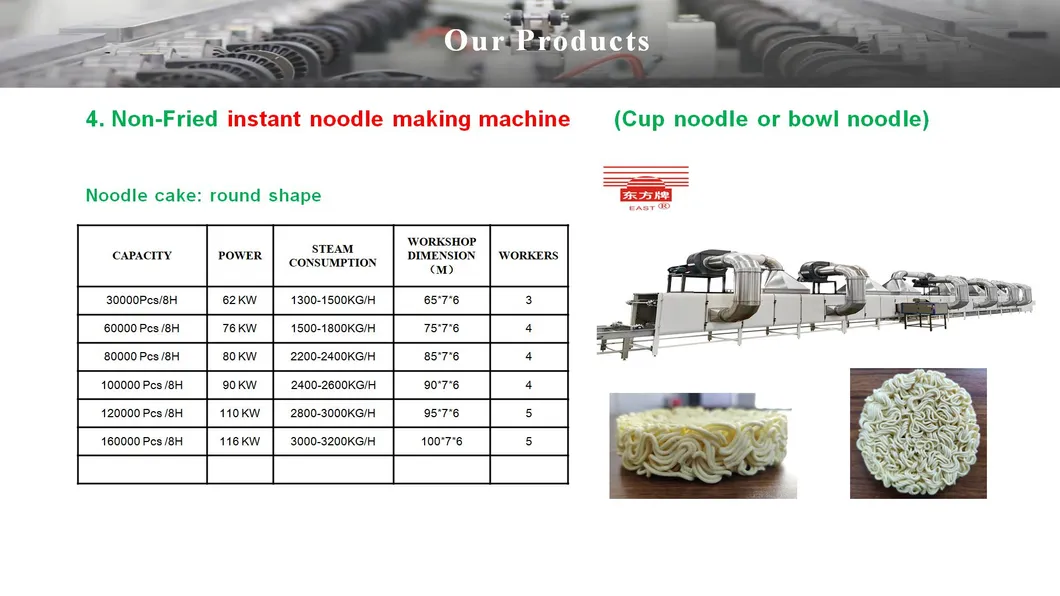 Our Products

4. Non-Fried instant noodle making machine (Cup noodle or bowl noodle)

Noodle cake: round shape

| CAPACITY | POWER | STEAM CONSUMPTION | WORKSHOP DIMENSION （M） | WORKERS |
|---|---|---|---|---|
| 30000Pcs/8H | 62 KW | 1300-1500KG/H | 65*7*6 | 3 |
| 60000 Pcs /8H | 76 KW | 1500-1800KG/H | 75*7*6 | 4 |
| 80000 Pcs /8H | 80 KW | 2200-2400KG/H | 85*7*6 | 4 |
| 100000 Pcs /8H | 90 KW | 2400-2600KG/H | 90*7*6 | 4 |
| 120000 Pcs /8H | 110 KW | 2800-3000KG/H | 95*7*6 | 5 |
| 160000 Pcs /8H | 116 KW | 3000-3200KG/H | 100*7*6 | 5 |
| | | | | |

东方牌
EAST